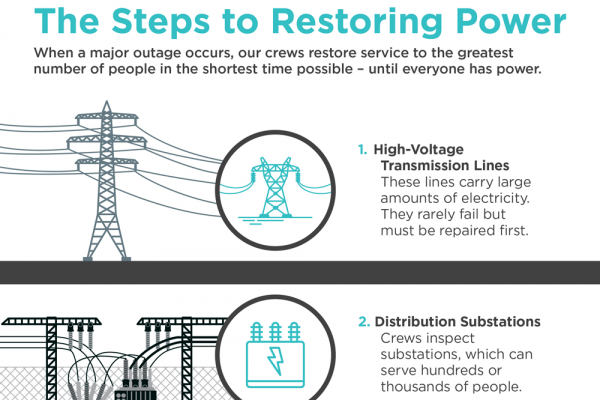 The Steps to Restoring Power

When a major outage occurs, our crews restore service to the greatest number of people in the shortest time possible – until everyone has power.

1. High-Voltage Transmission Lines
These lines carry large amounts of electricity. They rarely fail but must be repaired first.

2. Distribution Substations
Crews inspect substations, which can serve hundreds or thousands of people.